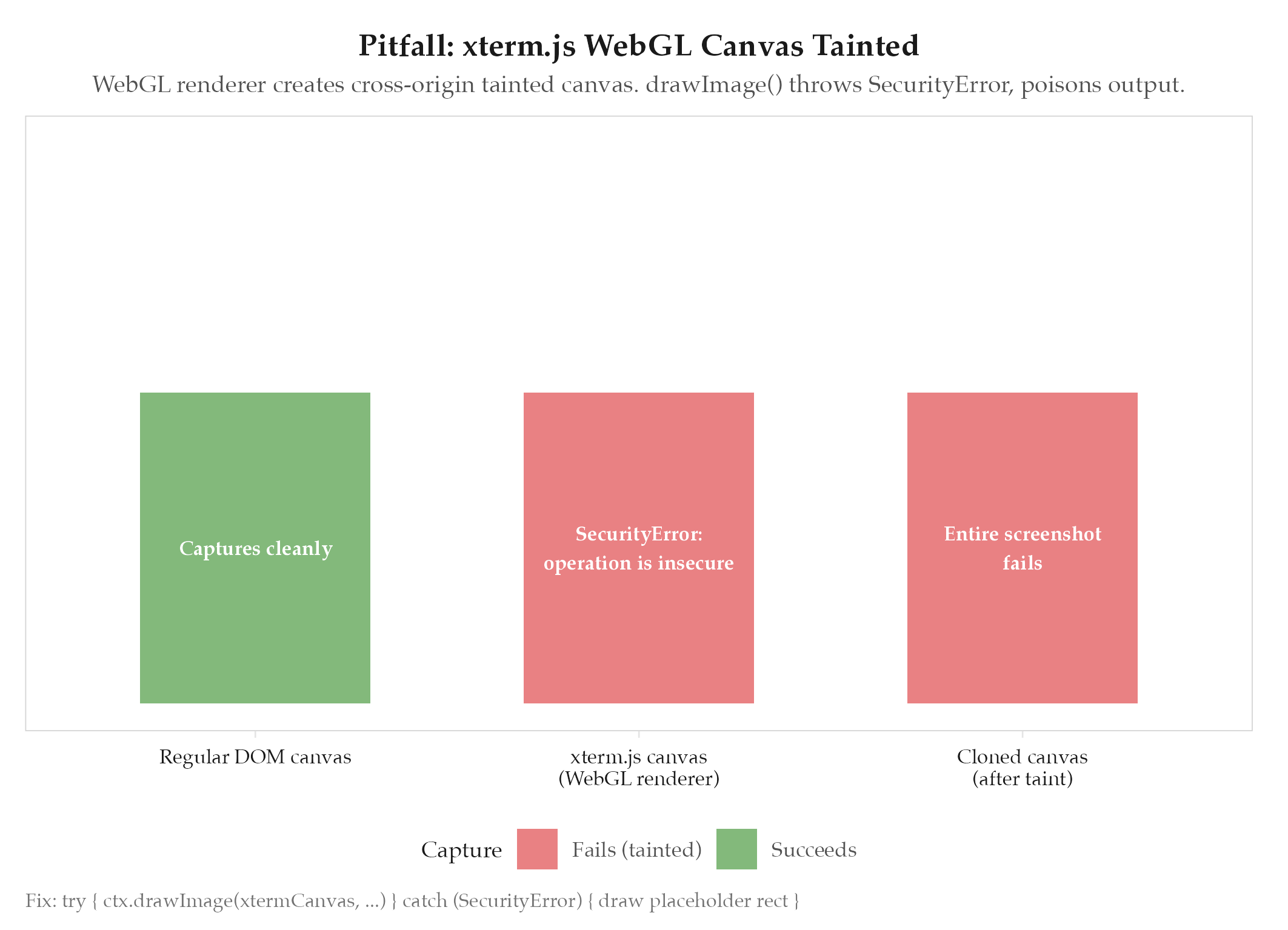 Pitfall: xterm.js WebGL Canvas Tainted

WebGL renderer creates cross-origin tainted canvas. drawImage() throws SecurityError, poisons output.

Captures cleanly

SecurityError: operation is insecure

Entire screenshot fails

Regular DOM canvas

xterm.js canvas
(WebGL renderer)

Cloned canvas
(after taint)

Capture Fails (tainted) Succeeds

Fix: try { ctx.drawImage(xtermCanvas, ...) } catch (SecurityError) { draw placeholder rect }